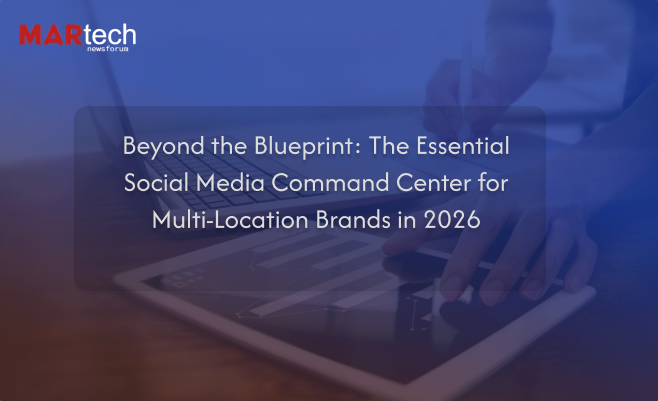 MARtech
newsforum

Beyond the Blueprint: The Essential Social Media Command Center for Multi-Location Brands in 2026